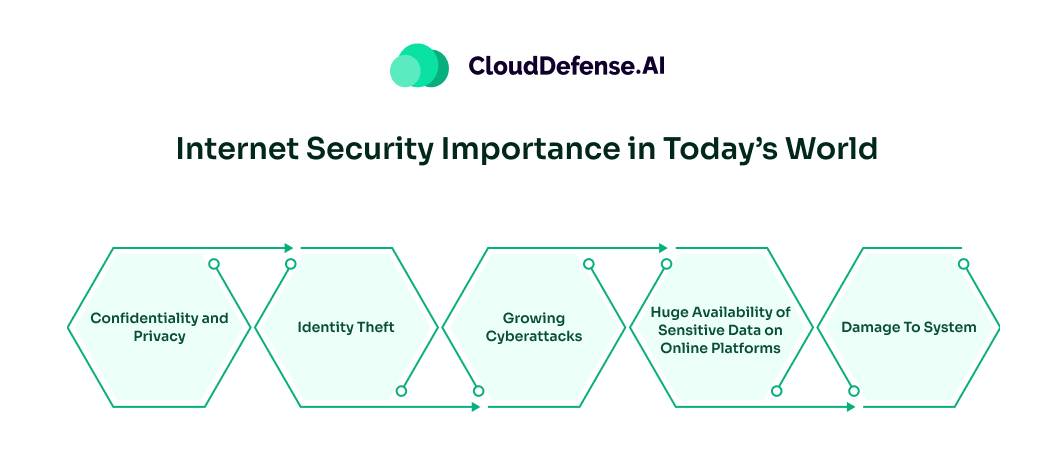 CloudDefense.AI

Internet Security Importance in Today's World

Confidentiality and Privacy

Identity Theft

Growing Cyberattacks

Huge Availability of Sensitive Data on Online Platforms

Damage To System